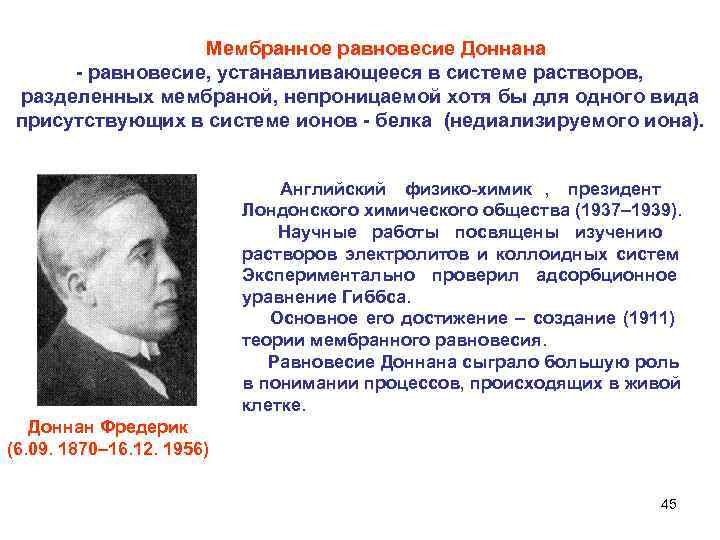 Мембранное равновесие Доннана
- равновесие, устанавливающееся в системе растворов, разделенных мембраной, непроницаемой хотя бы для одного вида присутствующих в системе ионов - белка (недиализируемого иона).

Английский физико-химик , президент Лондонского химического общества (1937–1939).
Научные работы посвящены изучению растворов электролитов и коллоидных систем Экспериментально проверил адсорбционное уравнение Гиббса.
Основное его достижение – создание (1911) теории мембранного равновесия.
Равновесие Доннана сыграло большую роль в понимании процессов, происходящих в живой клетке.

Доннан Фредерик
(6.09. 1870–16.12. 1956)

45